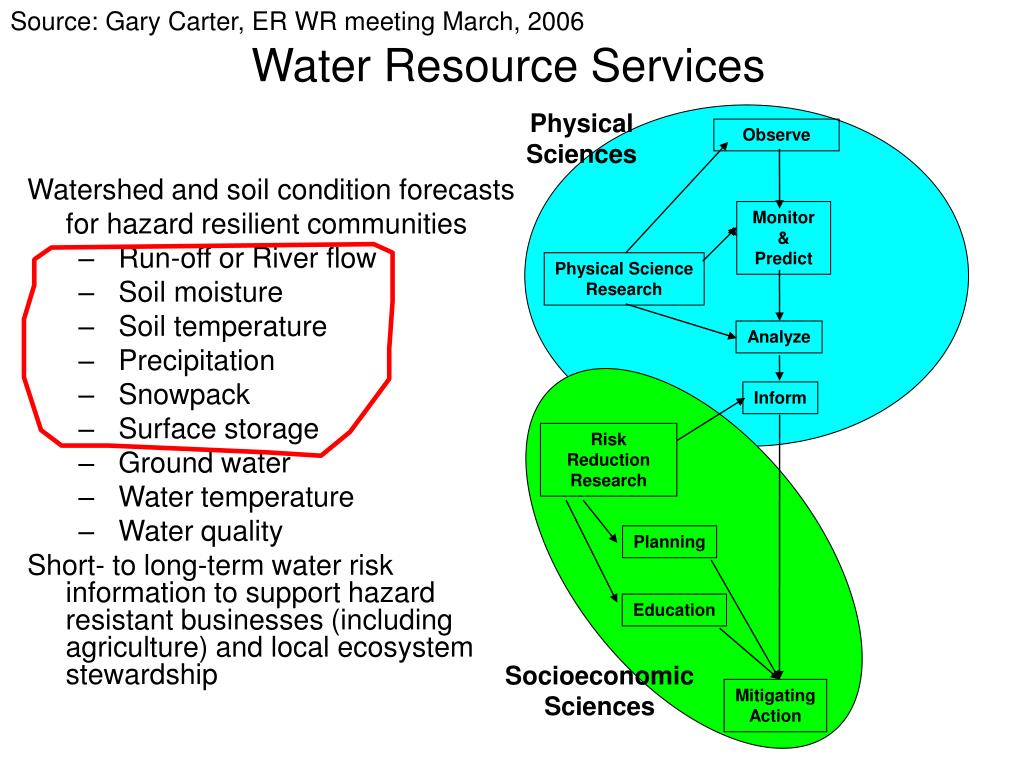 Source: Gary Carter, ER WR meeting March, 2006

Water Resource Services

Watershed and soil condition forecasts for hazard resilient communities
– Run-off or River flow
– Soil moisture
– Soil temperature
– Precipitation
– Snowpack
– Surface storage
– Ground water
– Water temperature
– Water quality

Short- to long-term water risk information to support hazard resistant businesses (including agriculture) and local ecosystem stewardship

Physical Sciences

Observe

Monitor & Predict

Physical Science Research

Analyze

Inform

Risk Reduction Research

Planning

Education

Socioeconomic Sciences

Mitigating Action